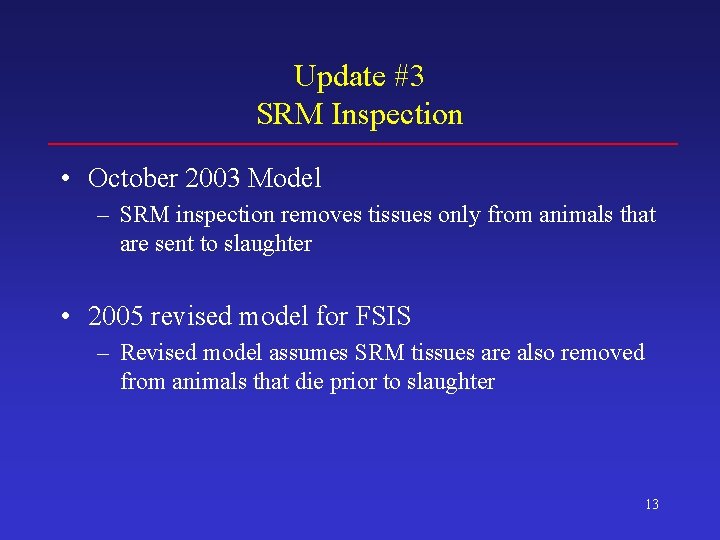 Update #3
SRM Inspection

• October 2003 Model
– SRM inspection removes tissues only from animals that are sent to slaughter

• 2005 revised model for FSIS
– Revised model assumes SRM tissues are also removed from animals that die prior to slaughter

13